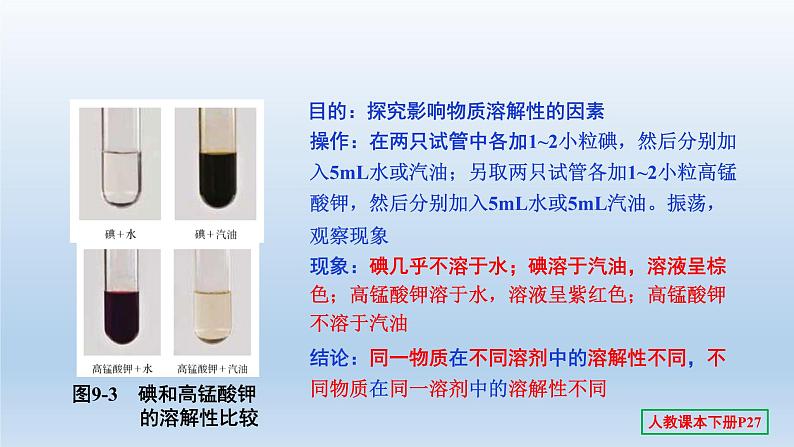 碘＋水

碘＋汽油

高锰酸钾＋水

高锰酸钾＋汽油

图9-3　碘和高锰酸钾的溶解性比较

目的：探究影响物质溶解性的因素

操作：在两只试管中各加1~2小粒碘，然后分别加入5mL水或汽油；另取两只试管各加1~2小粒高锰酸钾，然后分别加入5mL水或5mL汽油。振荡，观察现象

现象：碘几乎不溶于水；碘溶于汽油，溶液呈棕色；高锰酸钾溶于水，溶液呈紫红色；高锰酸钾不溶于汽油

结论：同一物质在不同溶剂中的溶解性不同，不同物质在同一溶剂中的溶解性不同

人教课本下册P27